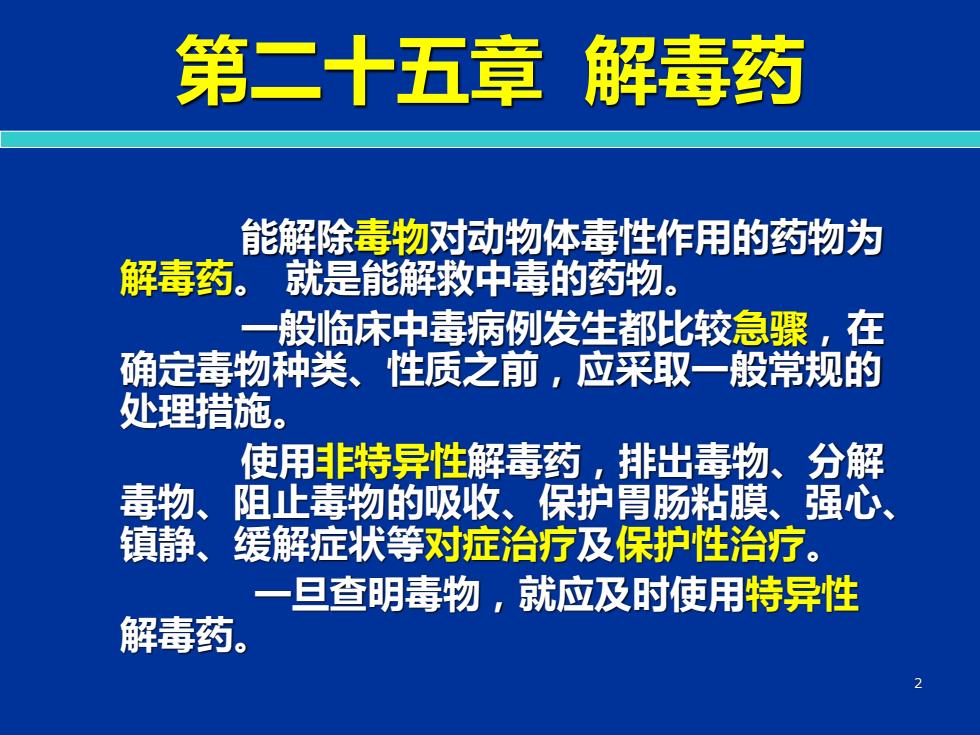 第二十五章 解毒药

能解除毒物对动物体毒性作用的药物为解毒药。 就是能解救中毒的药物。

一般临床中毒病例发生都比较急骤，在确定毒物种类、性质之前，应采取一般常规的处理措施。

使用非特异性解毒药，排出毒物、分解毒物、阻止毒物的吸收、保护胃肠粘膜、强心、镇静、缓解症状等对症治疗及保护性治疗。

一旦查明毒物，就应及时使用特异性解毒药。

2